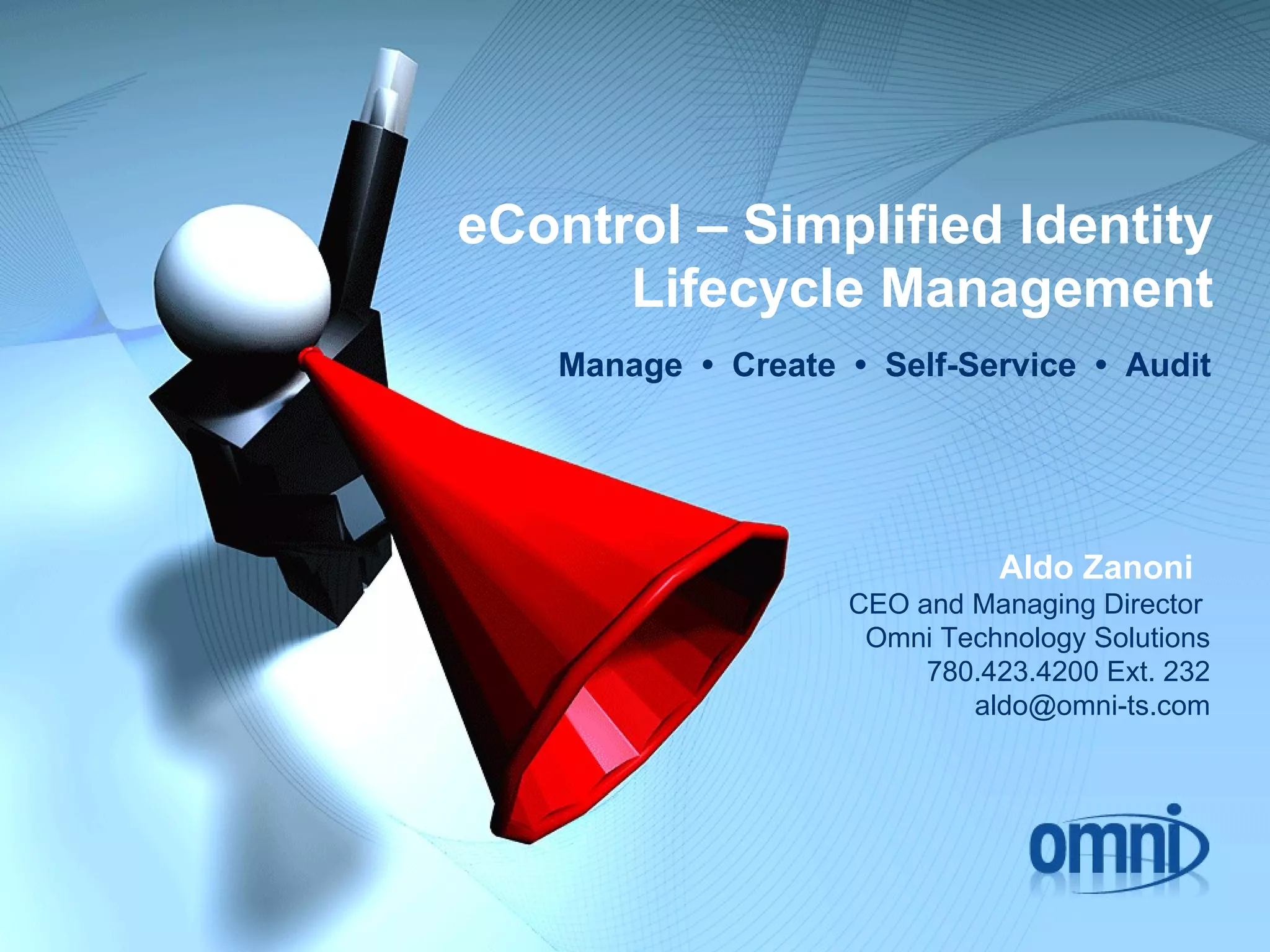 eControl – Simplified Identity Lifecycle Management

Manage • Create • Self-Service • Audit

Aldo Zanoni
CEO and Managing Director
Omni Technology Solutions
780.423.4200 Ext. 232
aldo@omni-ts.com

omni